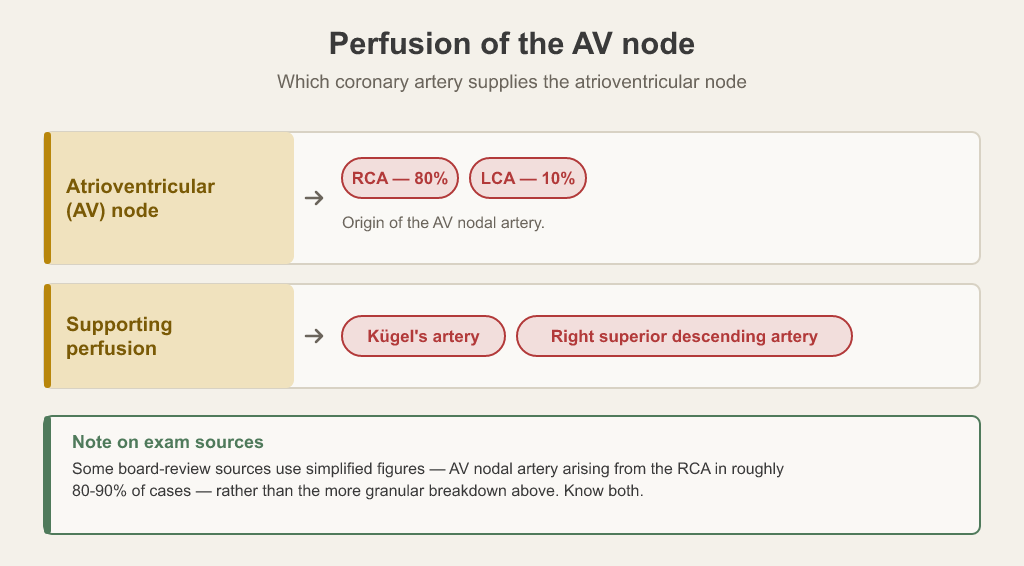 Perfusion of the AV node

Which coronary artery supplies the atrioventricular node

Atrioventricular (AV) node

→ RCA — 80% LCA — 10%

Origin of the AV nodal artery.

Supporting perfusion

→ Kügel's artery Right superior descending artery

Note on exam sources

Some board-review sources use simplified figures — AV nodal artery arising from the RCA in roughly 80-90% of cases — rather than the more granular breakdown above. Know both.